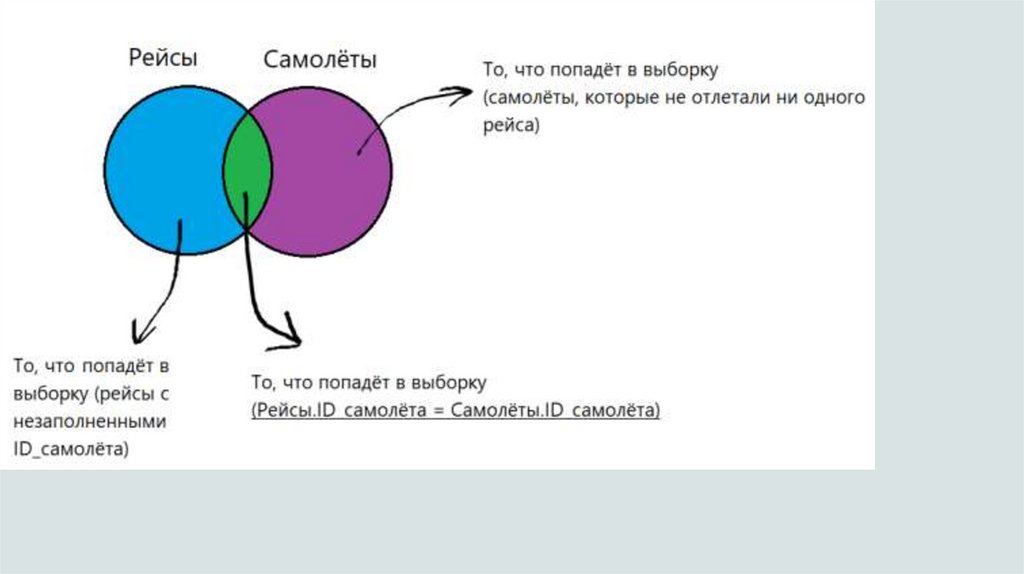 Рейсы

Самолёты

То, что попадёт в выборку (самолёты, которые не отлетали ни одного рейса)

То, что попадёт в выборку (рейсы с незаполненными ID_самолёта)

То, что попадёт в выборку (Рейсы.ID_самолёта = Самолёты.ID_самолёта)